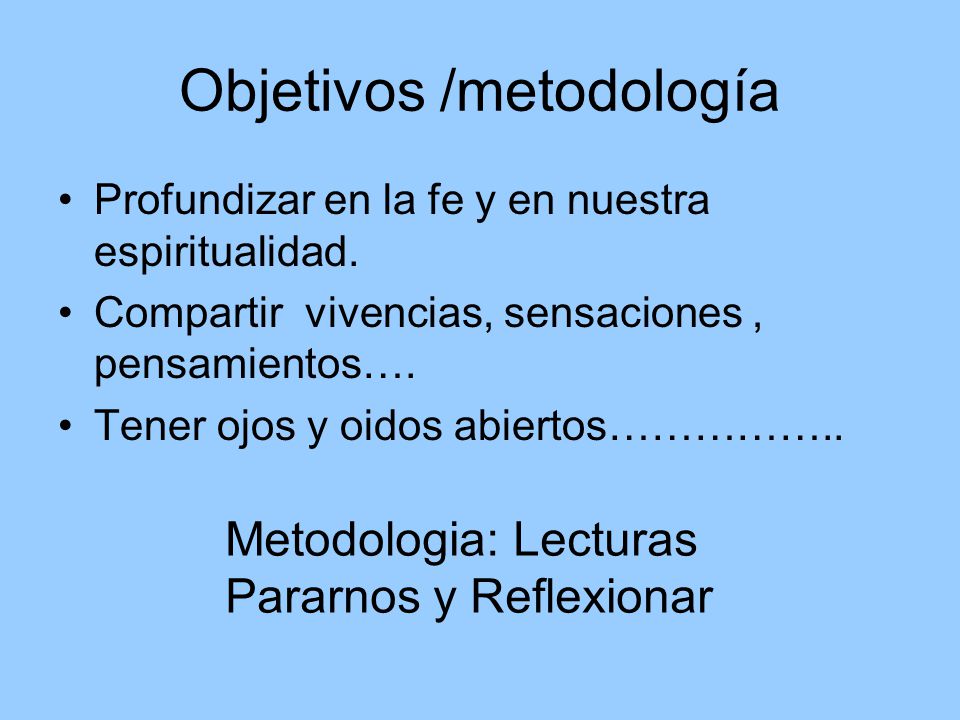 Objetivos /metodología

• Profundizar en la fe y en nuestra espiritualidad.
• Compartir vivencias, sensaciones , pensamientos….
• Tener ojos y oidos abiertos……………..

Metodologia: Lecturas
Pararnos y Reflexionar